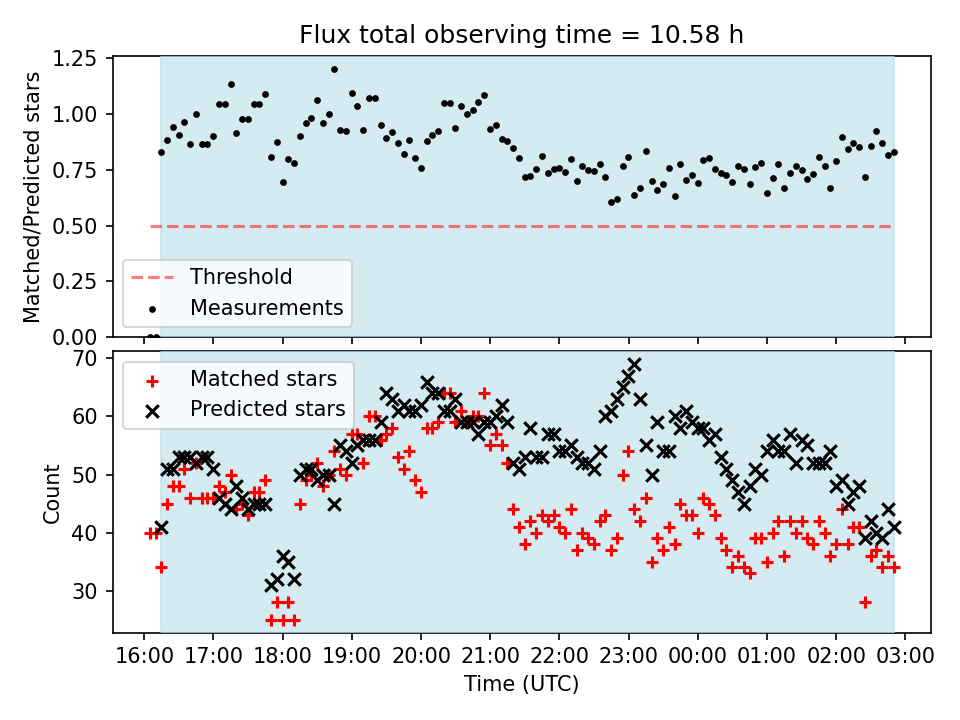 Flux total observing time = 10.58 h

Matched/Predicted stars

1.25
1.00
0.75
0.50
0.25
0.00

Threshold
Measurements

Count

70
60
50
40
30

Matched stars
Predicted stars

16:00 17:00 18:00 19:00 20:00 21:00 22:00 23:00 00:00 01:00 02:00 03:00

Time (UTC)